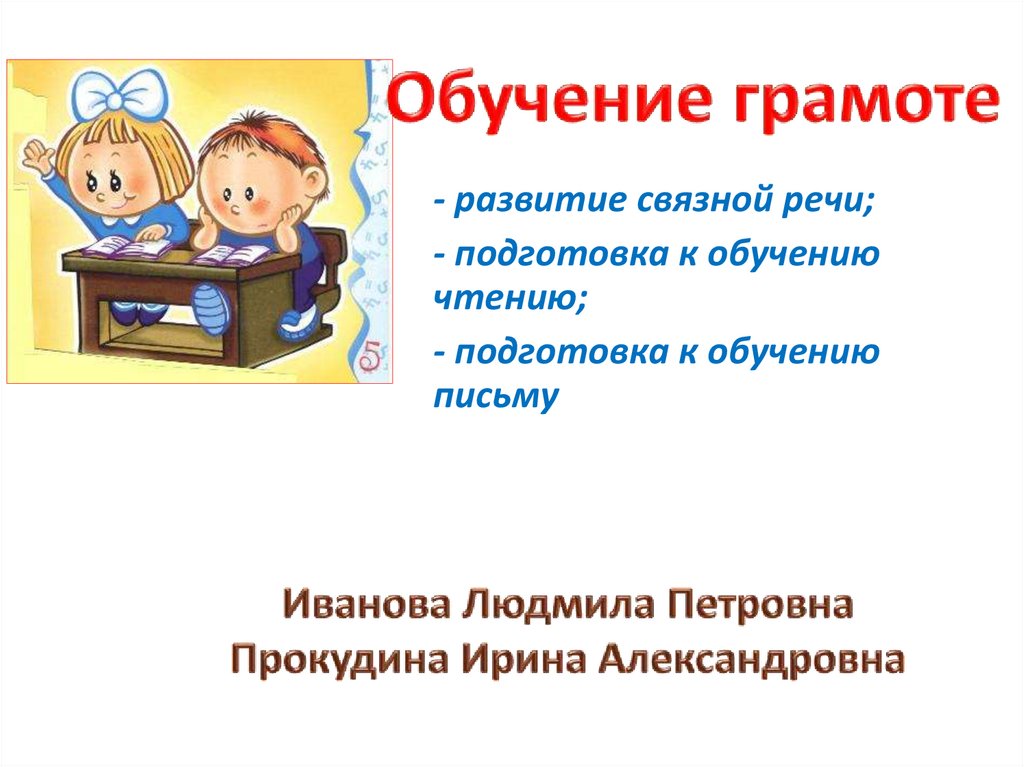 Обучение грамоте

- развитие связной речи;

- подготовка к обучению чтению;

- подготовка к обучению письму

5

Иванова Людмила Петровна
Прокудина Ирина Александровна